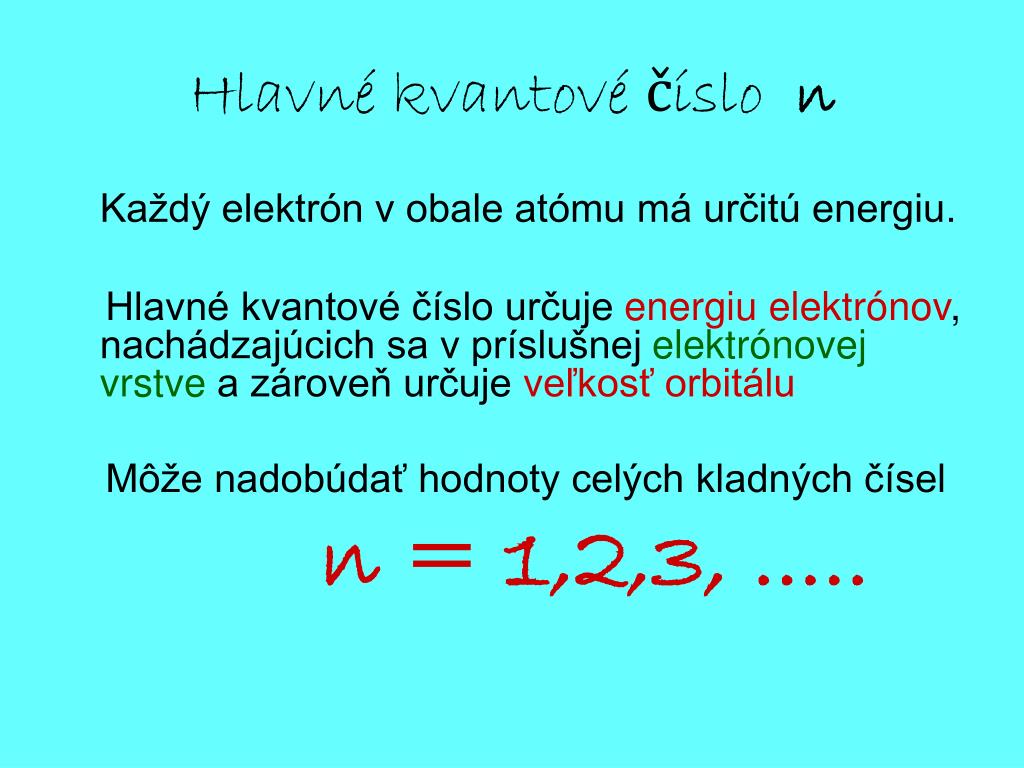 Hlavné kvantové číslo n

Každý elektrón v obale atómu má určitú energiu.

Hlavné kvantové číslo určuje energiu elektrónov, nachádzajúcich sa v príslušnej elektrónovej vrstve a zároveň určuje veľkosť orbitálu

Môže nadobúdať hodnoty celých kladných čísel

$n = 1,2,3, .....$